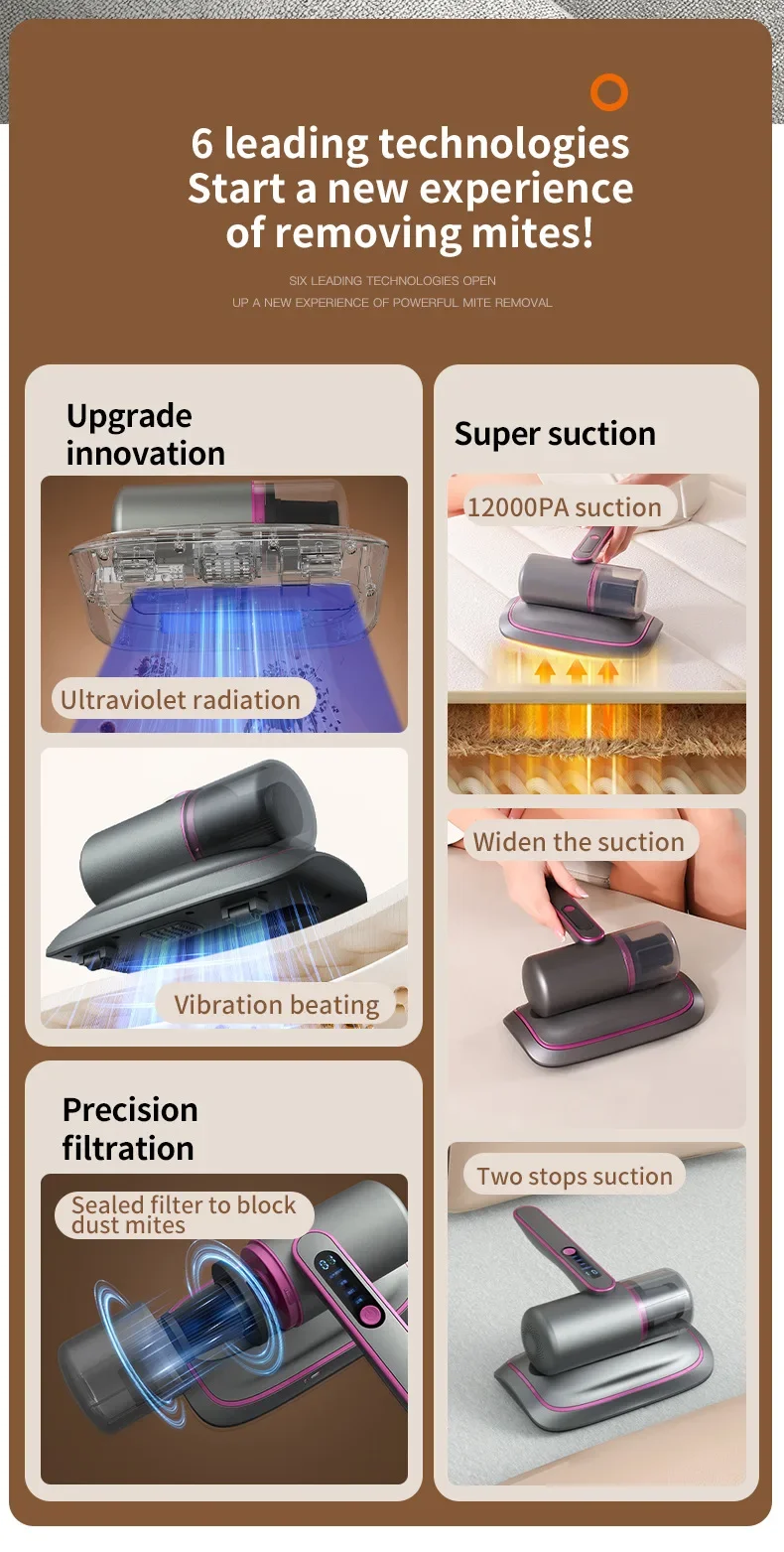 6 leading technologies
Start a new experience
of removing mites!

SIX LEADING TECHNOLOGIES OPEN
UP A NEW EXPERIENCE OF POWERFUL MITE REMOVAL

Upgrade
innovation

Ultraviolet radiation

Vibration beating

Precision
filtration

Sealed filter to block dust mites

Super suction

12000PA suction

Widen the suction

Two stops suction